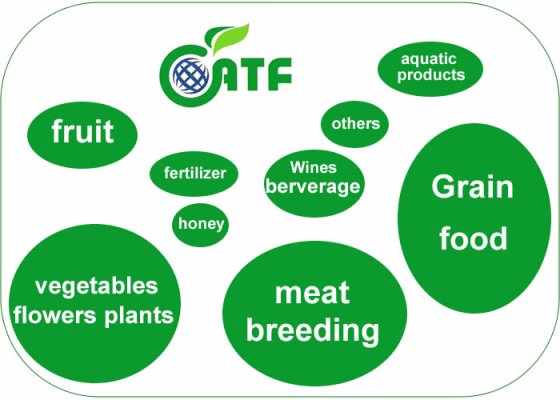 CATF

aquatic products

fruit

others

fertilizer

Wines berverage

Grain food

honey

vegetables flowers plants

meat breeding